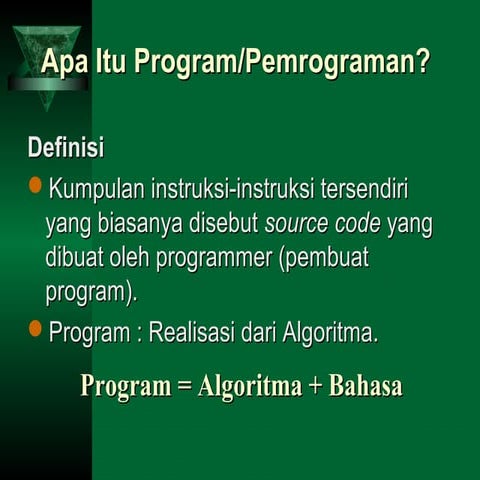 Apa Itu Program/Pemrograman?

Definisi

Kumpulan instruksi-instruksi tersendiri yang biasanya disebut source code yang dibuat oleh programmer (pembuat program).

Program : Realisasi dari Algoritma.

Program = Algoritma + Bahasa